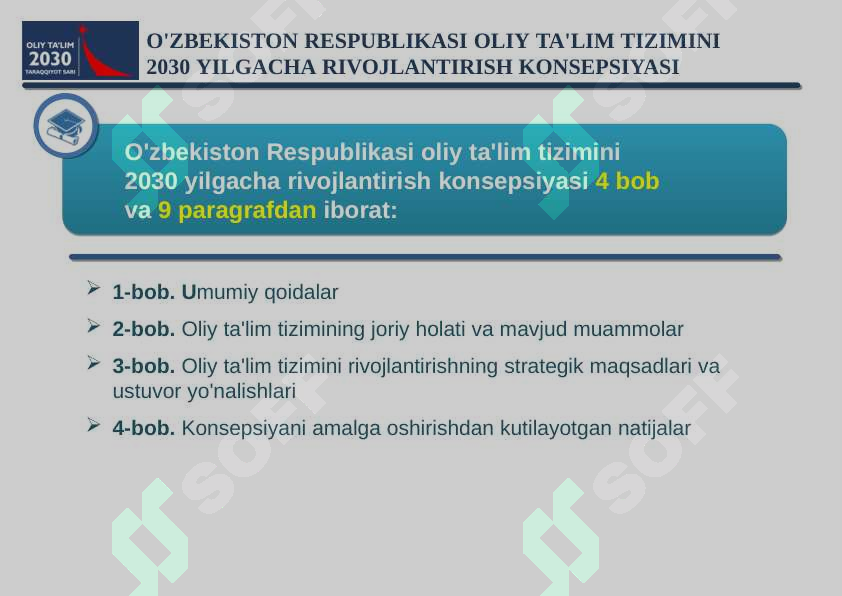 OLIY TA'LIM
2030
TARAQQIYOT SARI

O'ZBEKISTON RESPUBLIKASI OLIY TA'LIM TIZIMINI 2030 YILGACHA RIVOJLANTIRISH KONSEPSIYASI

O'zbekiston Respublikasi oliy ta'lim tizimini 2030 yilgacha rivojlantirish konsepsiyasi 4 bob va 9 paragrafdan iborat:

➢ 1-bob. Umumiy qoidalar

➢ 2-bob. Oliy ta'lim tizimining joriy holati va mavjud muammolar

➢ 3-bob. Oliy ta'lim tizimini rivojlantirishning strategik maqsadlari va ustuvor yo'nalishlari

➢ 4-bob. Konsepsiyani amalga oshirishdan kutilayotgan natijalar

SOFF SOFF SOFF SOFF